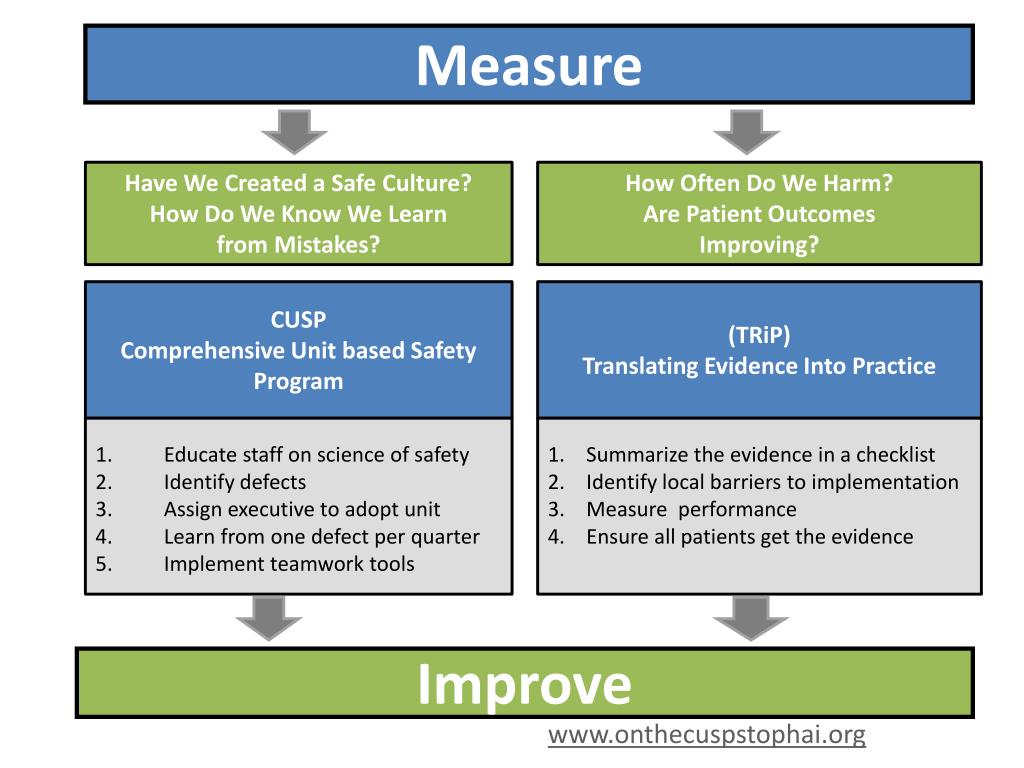 Measure

Have We Created a Safe Culture? How Do We Know We Learn from Mistakes?

CUSP
Comprehensive Unit based Safety Program

1. Educate staff on science of safety
2. Identify defects
3. Assign executive to adopt unit
4. Learn from one defect per quarter
5. Implement teamwork tools

How Often Do We Harm? Are Patient Outcomes Improving?

(TRiP)
Translating Evidence Into Practice

1. Summarize the evidence in a checklist
2. Identify local barriers to implementation
3. Measure performance
4. Ensure all patients get the evidence

Improve

www.onthecuspstophai.org